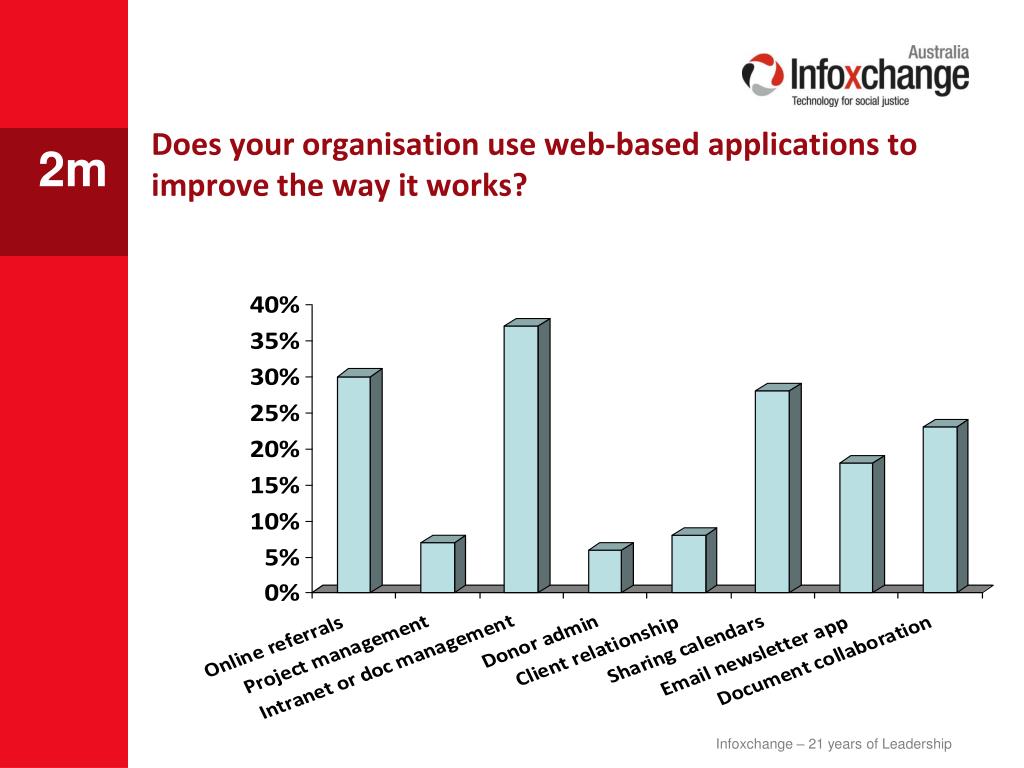 Australia
Infoxchange
Technology for social justice

2m

Does your organisation use web-based applications to improve the way it works?

40%
35%
30%
25%
20%
15%
10%
5%
0%

Online referrals
Project management
Intranet or doc management
Donor admin
Client relationship
Sharing calendars
Email newsletter app
Document collaboration

Infoxchange – 21 years of Leadership